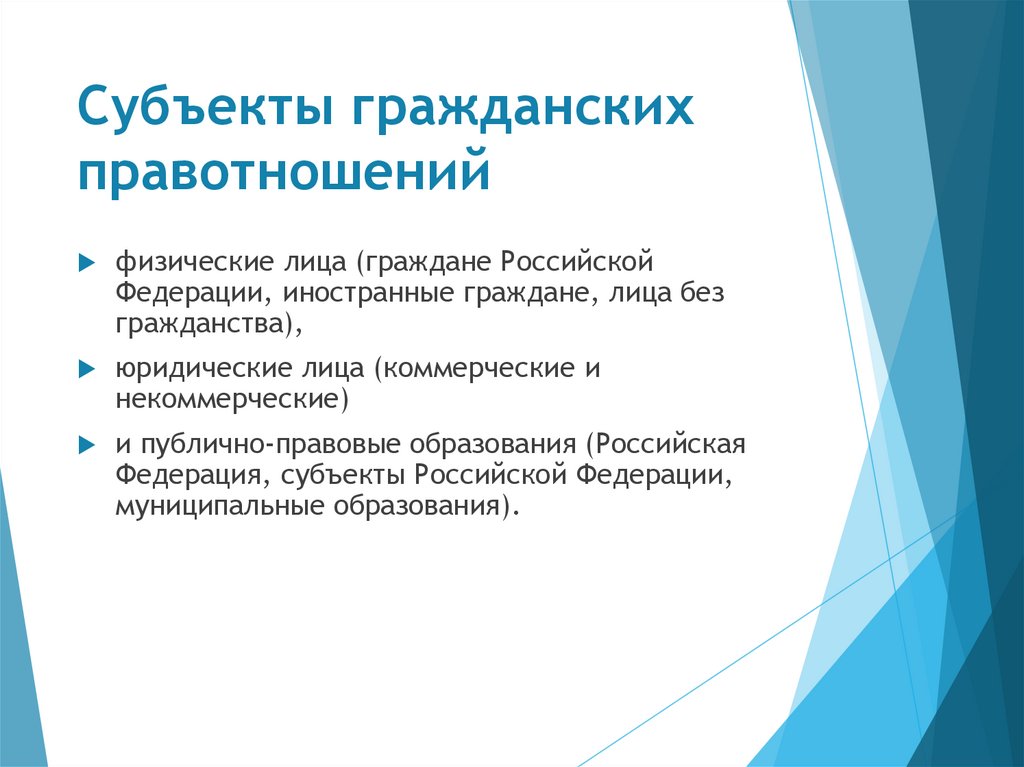 Субъекты гражданских правотношений

физические лица (граждане Российской Федерации, иностранные граждане, лица без гражданства),

юридические лица (коммерческие и некоммерческие)

и публично-правовые образования (Российская Федерация, субъекты Российской Федерации, муниципальные образования).